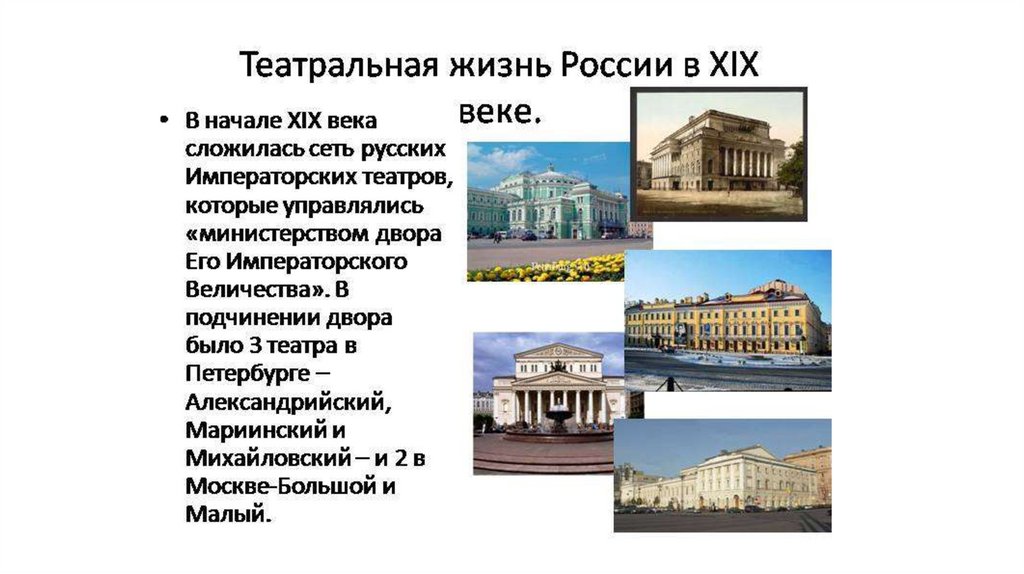 Театральная жизнь России в XIX веке.

• В начале XIX века сложилась сеть русских Императорских театров, которые управлялись «министерством двора Его Императорского Величества». В подчинении двора было 3 театра в Петербурге – Александрийский, Мариинский и Михайловский – и 2 в Москве-Большой и Малый.